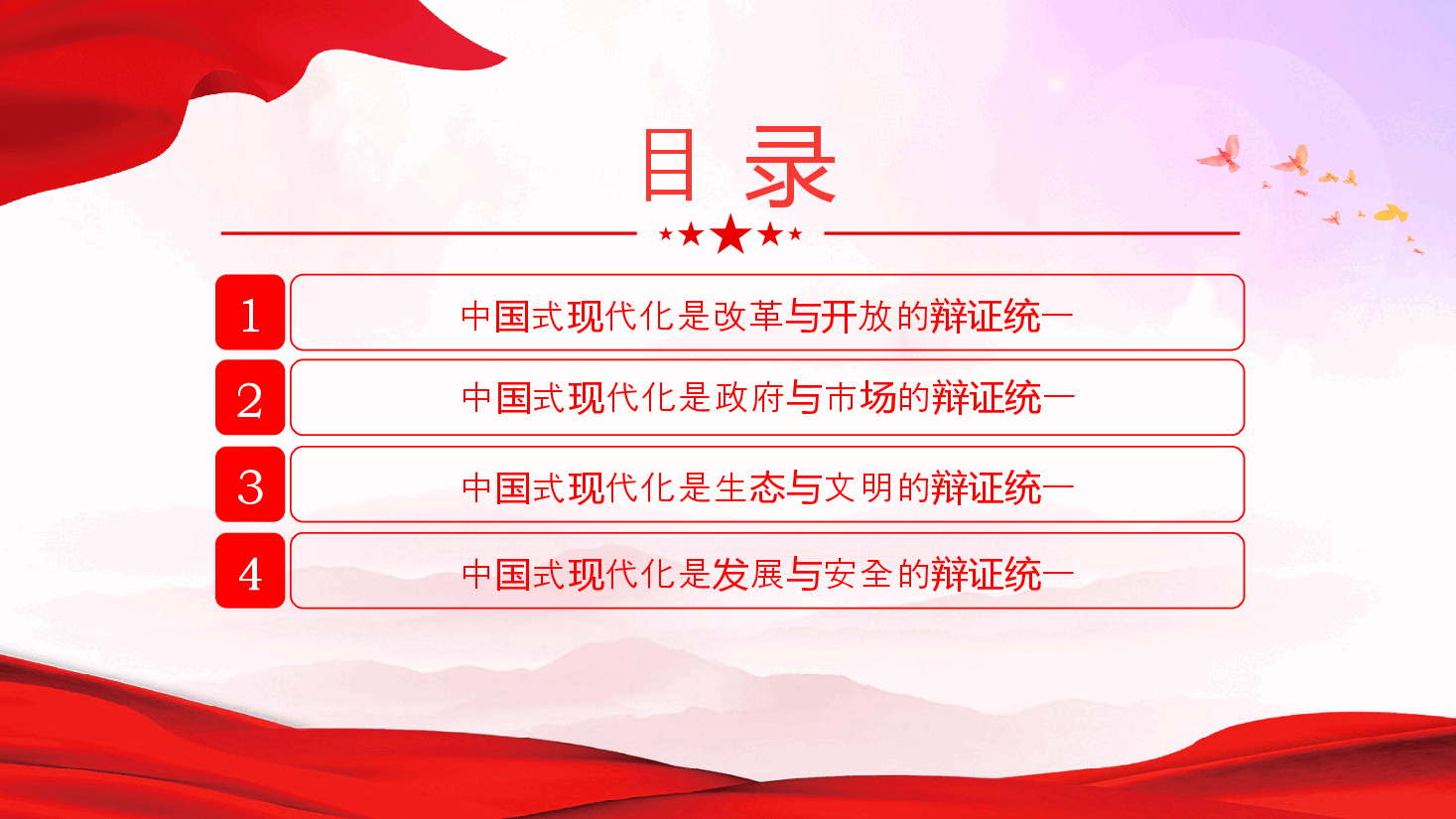 目 录

1 中国式现代化是改革与开放的辩证统一

2 中国式现代化是政府与市场的辩证统一

3 中国式现代化是生态与文明的辩证统一

4 中国式现代化是发展与安全的辩证统一